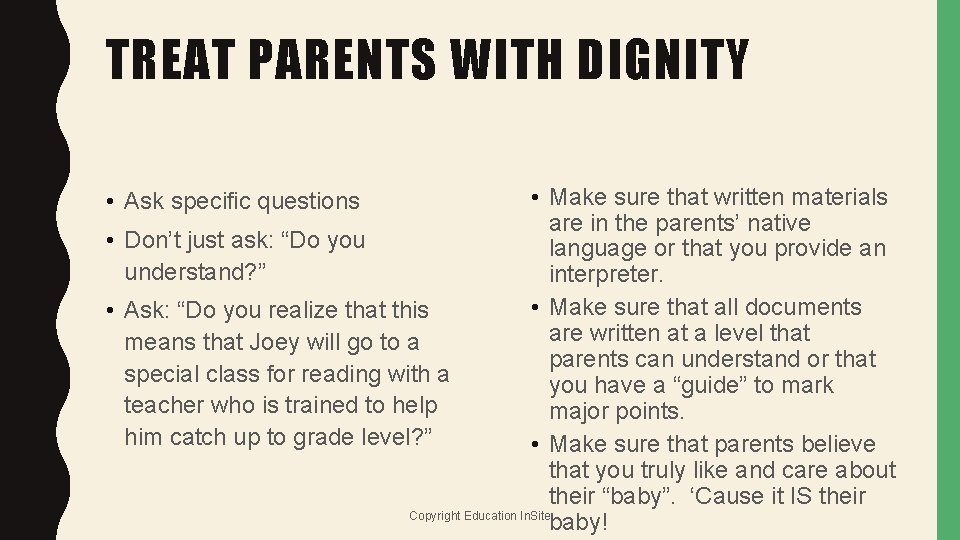 TREAT PARENTS WITH DIGNITY

• Ask specific questions
• Don’t just ask: “Do you understand?”
• Ask: “Do you realize that this means that Joey will go to a special class for reading with a teacher who is trained to help him catch up to grade level?”

• Make sure that written materials are in the parents’ native language or that you provide an interpreter.
• Make sure that all documents are written at a level that parents can understand or that you have a “guide” to mark major points.
• Make sure that parents believe that you truly like and care about their “baby”. ‘Cause it IS their baby!

Copyright Education InSite